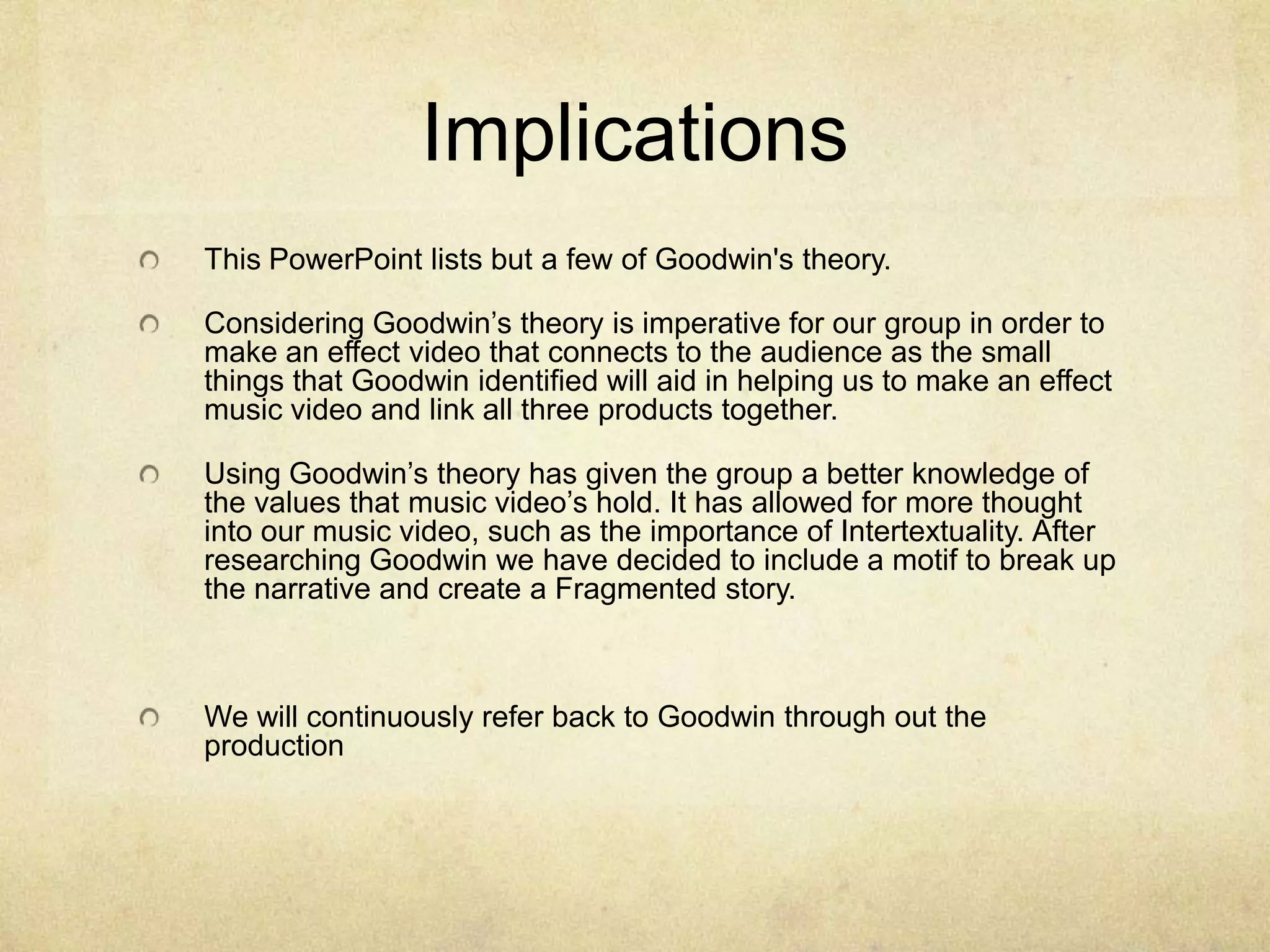 Implications

This PowerPoint lists but a few of Goodwin's theory.

Considering Goodwin’s theory is imperative for our group in order to make an effect video that connects to the audience as the small things that Goodwin identified will aid in helping us to make an effect music video and link all three products together.

Using Goodwin’s theory has given the group a better knowledge of the values that music video’s hold. It has allowed for more thought into our music video, such as the importance of Intertextuality. After researching Goodwin we have decided to include a motif to break up the narrative and create a Fragmented story.

We will continuously refer back to Goodwin through out the production